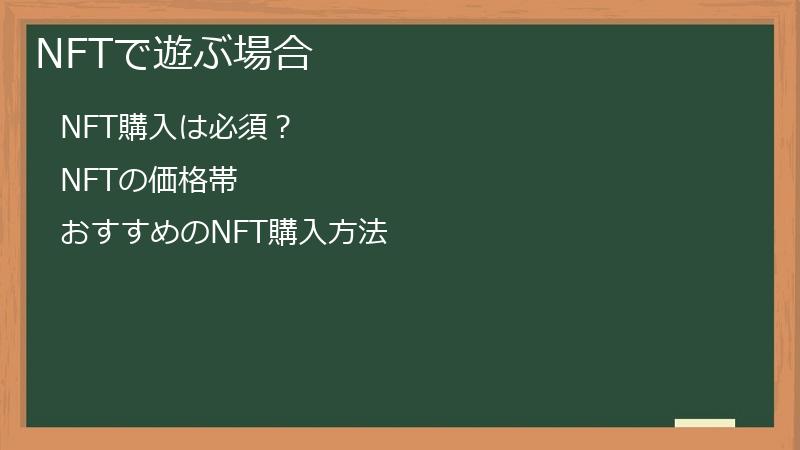 NFTで遊ぶ場合

NFT購入は必須？

NFTの価格帯

おすすめのNFT購入方法